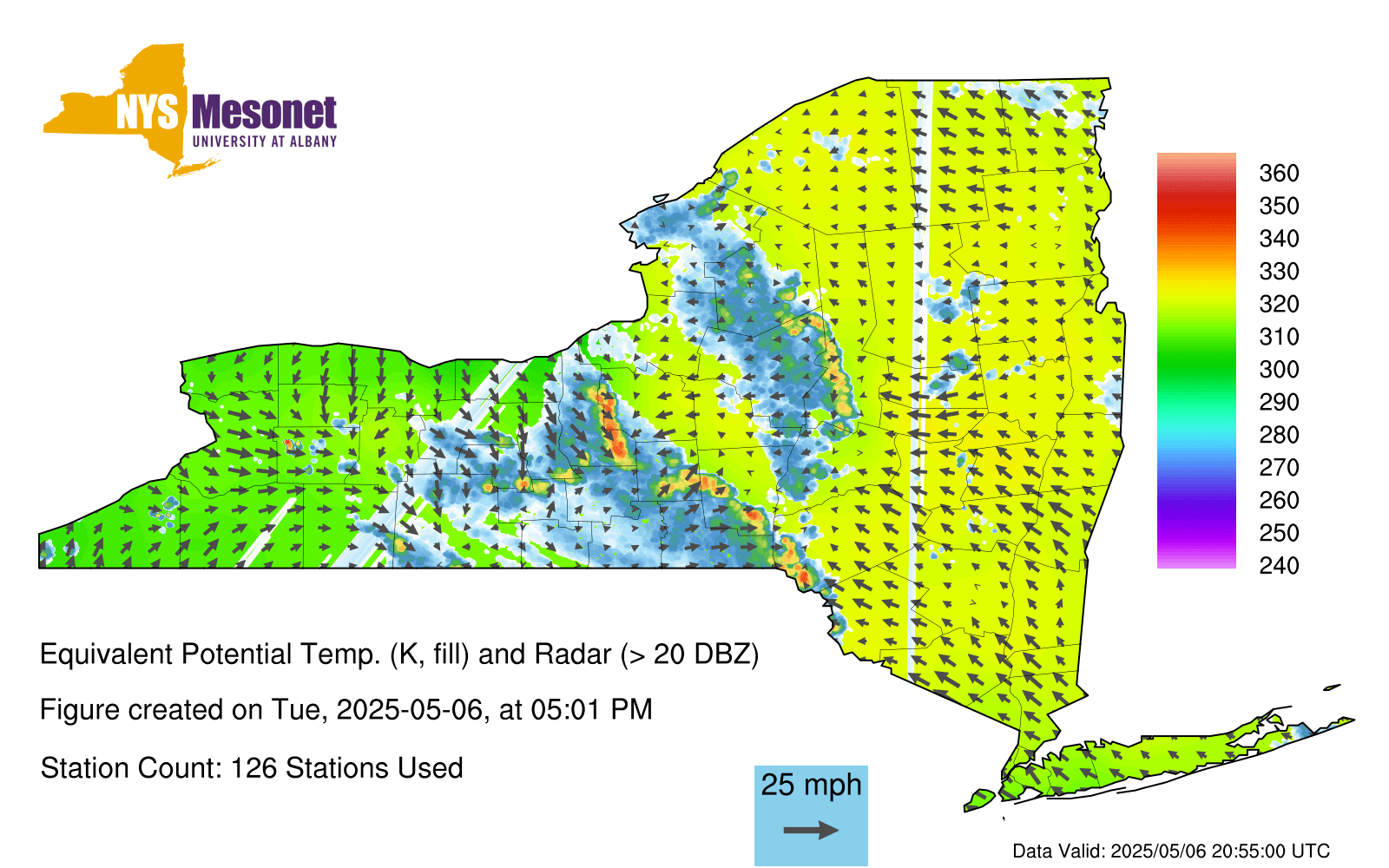 NYS Mesonet
UNIVERSITY AT ALBANY

360
350
340
330
320
310
300
290
280
270
260
250
240

Equivalent Potential Temp. (K, fill) and Radar (> 20 DBZ)

Figure created on Tue, 2025-05-06, at 05:01 PM

Station Count: 126 Stations Used

25 mph

Data Valid: 2025/05/06 20:55:00 UTC